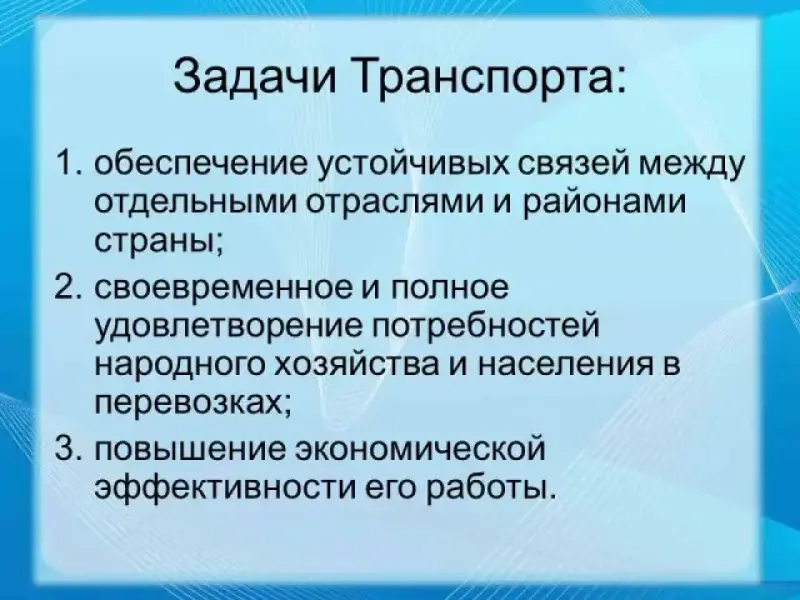 Задачи Транспорта:

1. обеспечение устойчивых связей между отдельными отраслями и районами страны;
2. своевременное и полное удовлетворение потребностей народного хозяйства и населения в перевозках;
3. повышение экономической эффективности его работы.